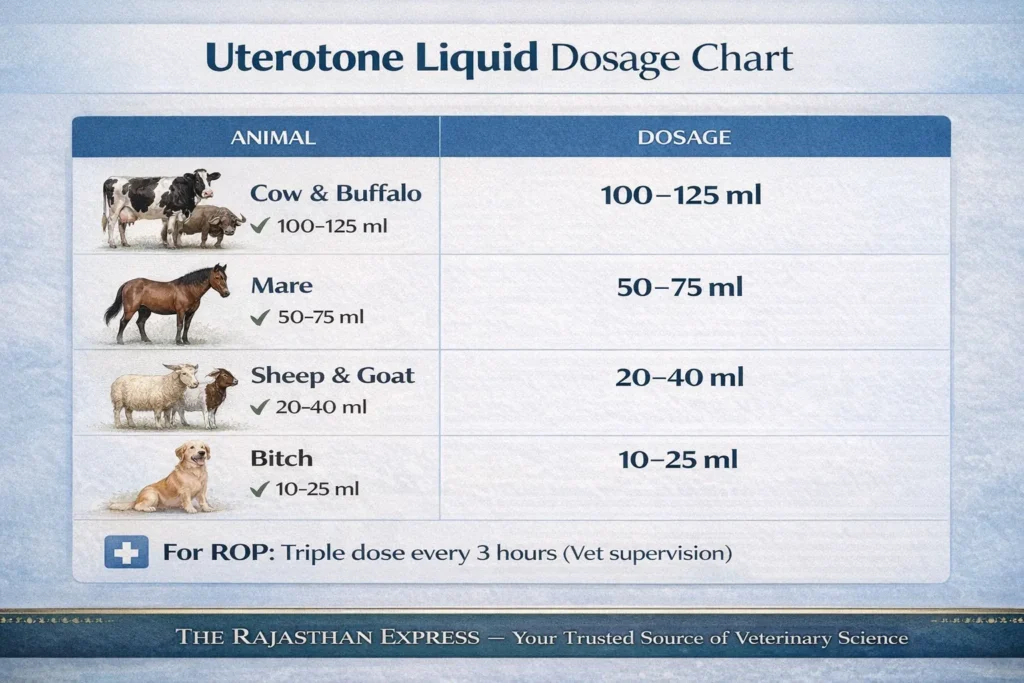 Uterotone Liquid Dosage Chart

| ANIMAL | DOSAGE |
|---|---|
| Cow & Buffalo ✓ 100–125 ml | 100–125 ml |
| Mare ✓ 50–75 ml | 50–75 ml |
| Sheep & Goat ✓ 20–40 ml | 20–40 ml |
| Bitch ✓ 10–25 ml | 10–25 ml |

For ROP: Triple dose every 3 hours (Vet supervision)

THE RAJASTHAN EXPRESS — Your Trusted Source of Veterinary Science